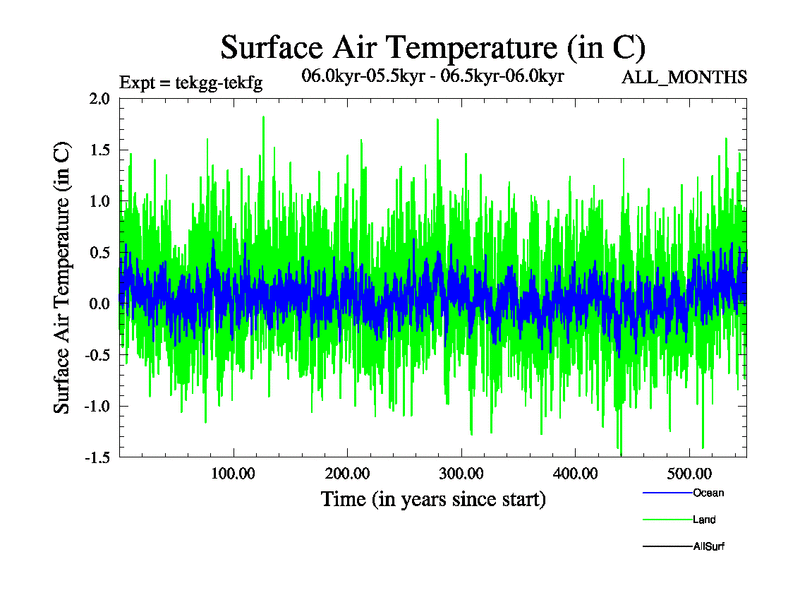 Surface Air Temperature (in C)

Expt = tekgg-tekfg

06.0kyr-05.5kyr - 06.5kyr-06.0kyr

ALL_MONTHS

Surface Air Temperature (in C)

2.0
1.5
1.0
0.5
0.0
-0.5
-1.0
-1.5

100.00
200.00
300.00
400.00
500.00

Time (in years since start)

Ocean
Land
AllSurf